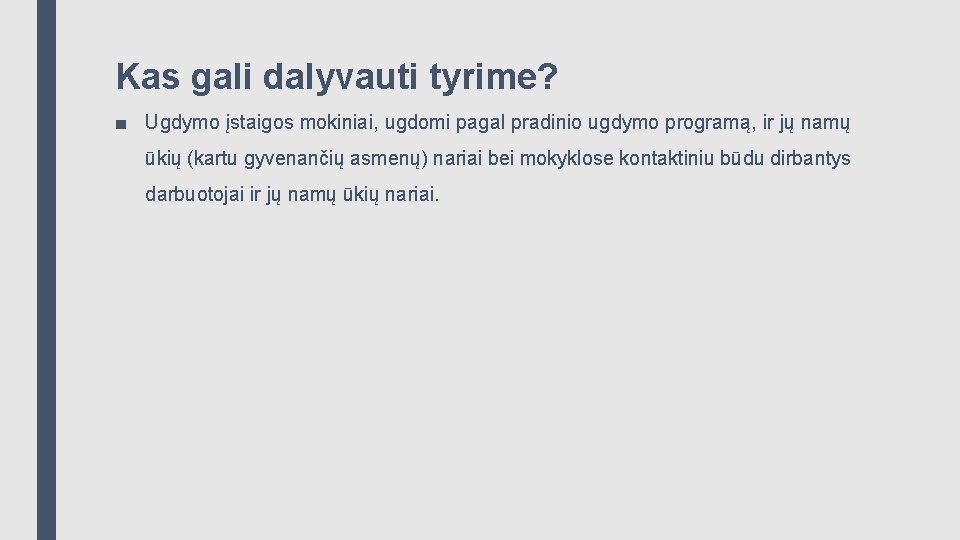 Kas gali dalyvauti tyrime?

■ Ugdymo įstaigos mokiniai, ugdomi pagal pradinio ugdymo programą, ir jų namų ūkių (kartu gyvenančių asmenų) nariai bei mokyklose kontaktiniu būdu dirbantys darbuotojai ir jų namų ūkių nariai.